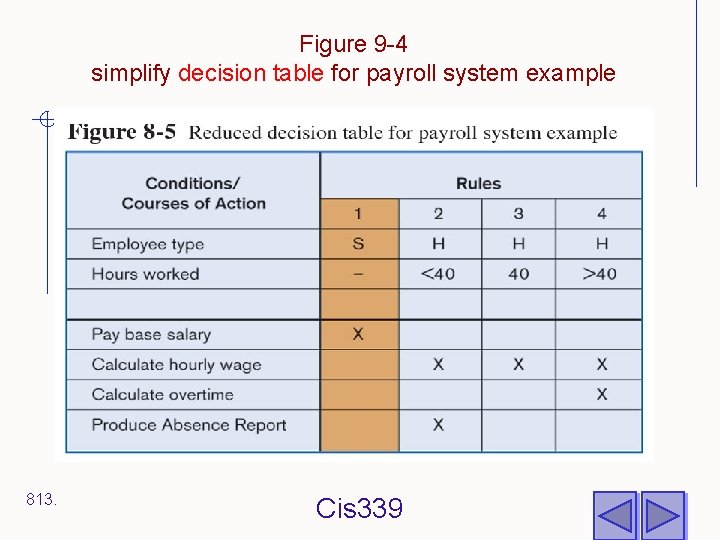 Figure 9-4
simplify decision table for payroll system example

Figure 8-5 Reduced decision table for payroll system example

| Conditions/ Courses of Action | Rules | | | |
|---|---|---|---|---|
| | 1 | 2 | 3 | 4 |
| Employee type | S | H | H | H |
| Hours worked | – | <40 | 40 | >40 |
| | | | | |
| Pay base salary | X | | | |
| Calculate hourly wage | | X | X | X |
| Calculate overtime | | | | X |
| Produce Absence Report | | X | | |

813.

Cis339